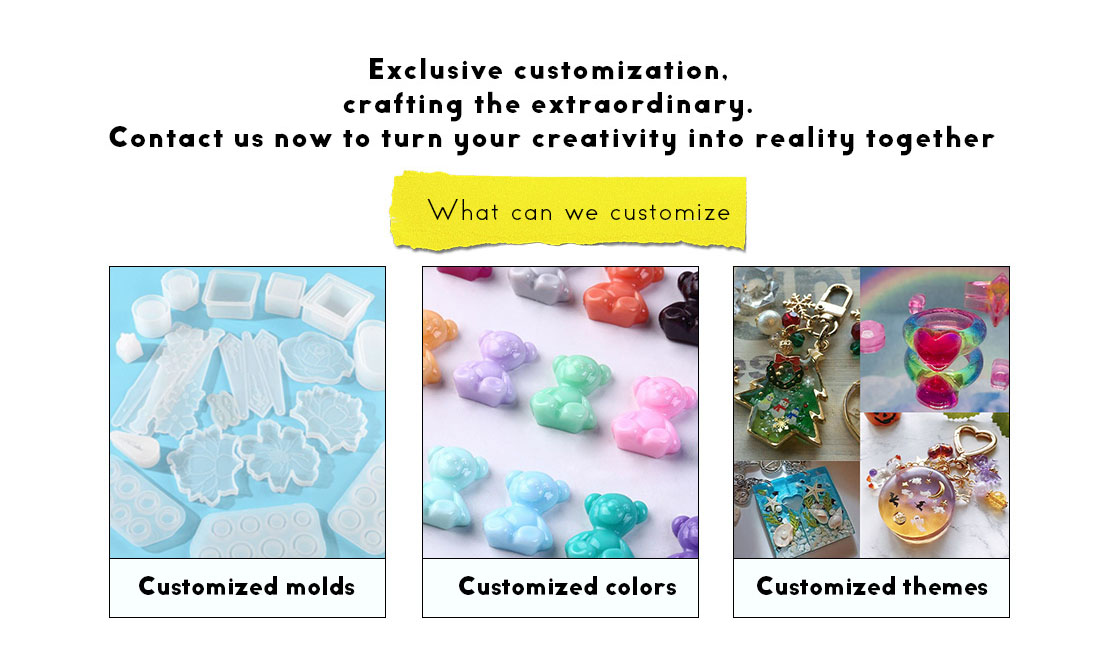 Exclusive customization,
crafting the extraordinary.
Contact us now to turn your creativity into reality together

What can we customize

Customized molds

Customized colors

Customized themes